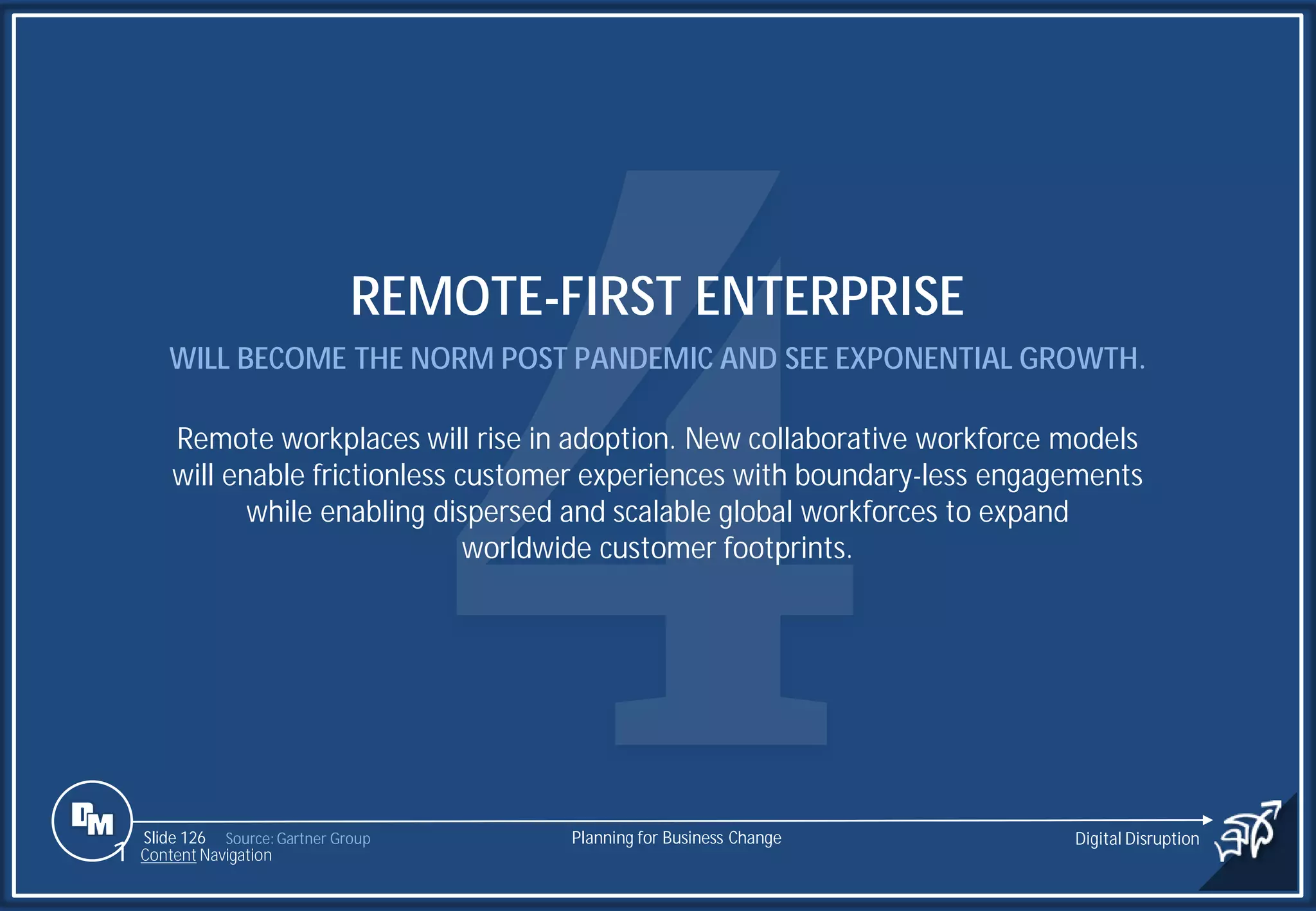 4

REMOTE-FIRST ENTERPRISE

WILL BECOME THE NORM POST PANDEMIC AND SEE EXPONENTIAL GROWTH.

Remote workplaces will rise in adoption. New collaborative workforce models will enable frictionless customer experiences with boundary-less engagements while enabling dispersed and scalable global workforces to expand worldwide customer footprints.

DM

Slide 126 Source: Gartner Group
Content Navigation

Planning for Business Change

Digital Disruption